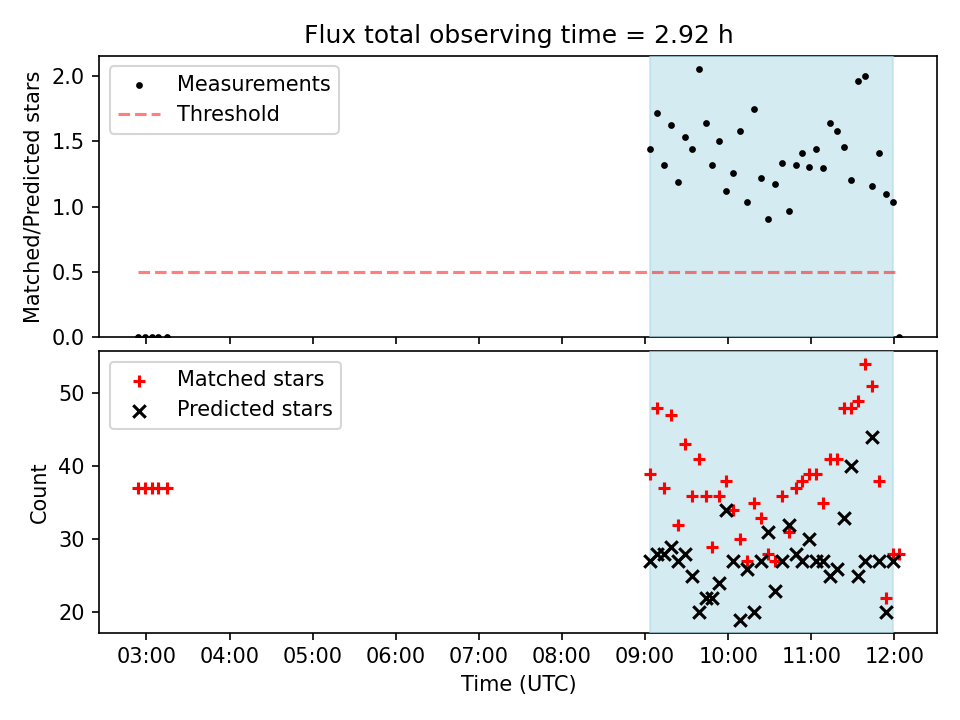 Flux total observing time = 2.92 h

Matched/Predicted stars

2.0
1.5
1.0
0.5
0.0

Measurements
Threshold

Count

50
40
30
20

Matched stars
Predicted stars

03:00 04:00 05:00 06:00 07:00 08:00 09:00 10:00 11:00 12:00

Time (UTC)